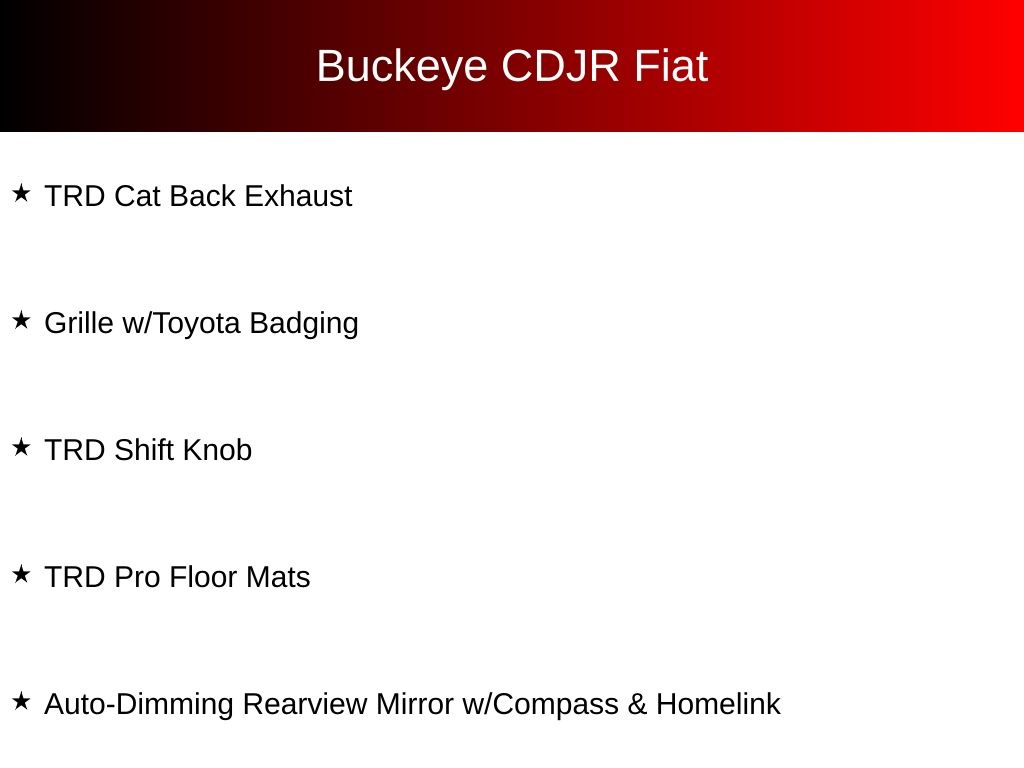 Buckeye CDJR Fiat

★ TRD Cat Back Exhaust

★ Grille w/Toyota Badging

★ TRD Shift Knob

★ TRD Pro Floor Mats

★ Auto-Dimming Rearview Mirror w/Compass & Homelink